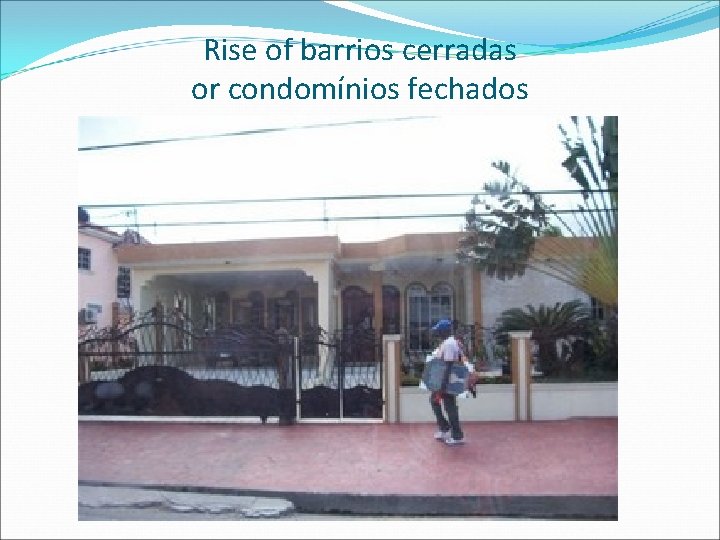 Rise of barrios cerradas
or condomínios fechados